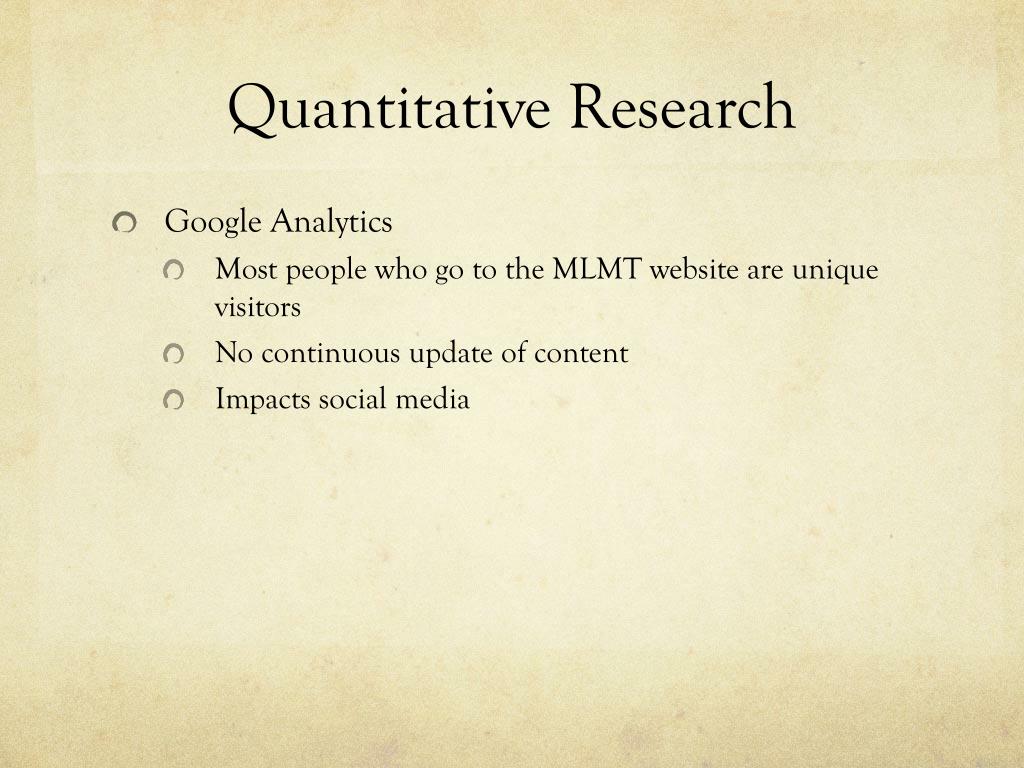 Quantitative Research

Google Analytics

Most people who go to the MLMT website are unique visitors

No continuous update of content

Impacts social media